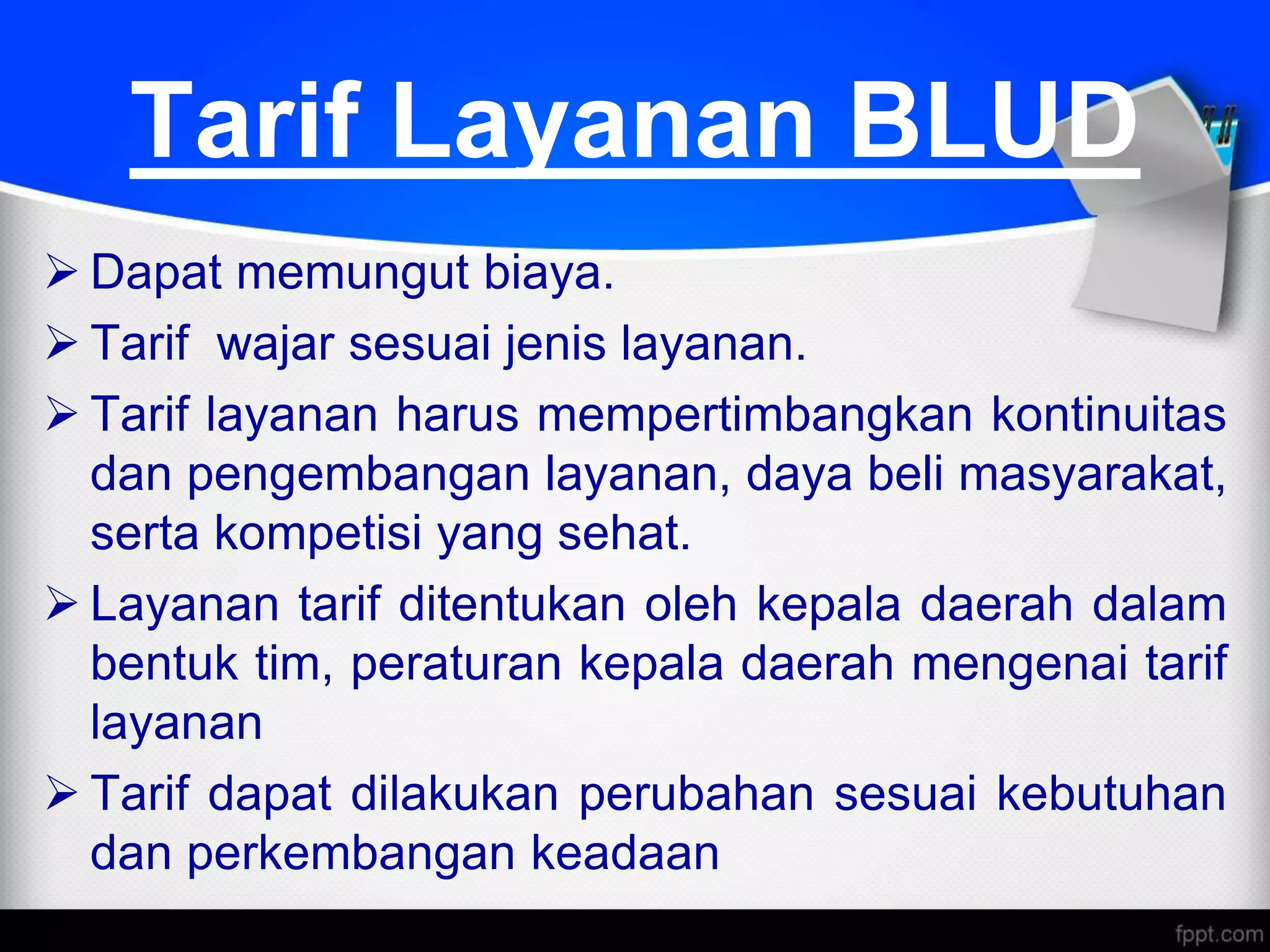 Tarif Layanan BLUD

➢ Dapat memungut biaya.

➢ Tarif  wajar sesuai jenis layanan.

➢ Tarif layanan harus mempertimbangkan kontinuitas dan pengembangan layanan, daya beli masyarakat, serta kompetisi yang sehat.

➢ Layanan tarif ditentukan oleh kepala daerah dalam bentuk tim, peraturan kepala daerah mengenai tarif layanan

➢ Tarif dapat dilakukan perubahan sesuai kebutuhan dan perkembangan keadaan

fppt.com